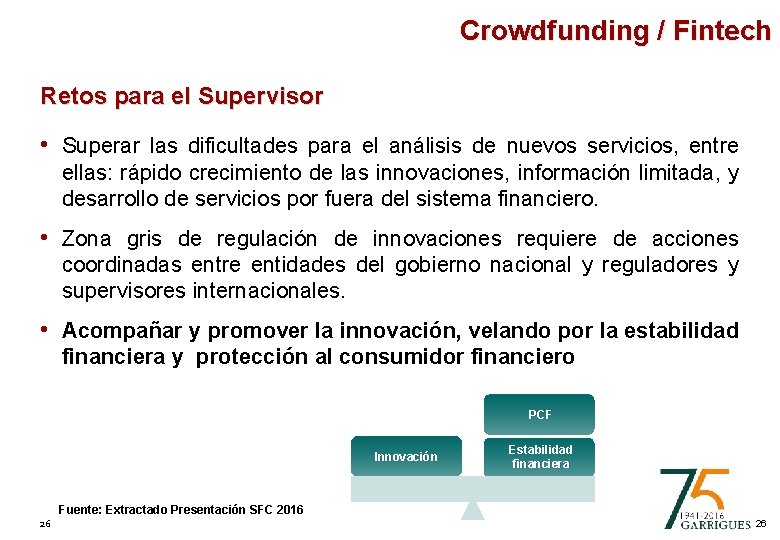 Crowdfunding / Fintech

Retos para el Supervisor

• Superar las dificultades para el análisis de nuevos servicios, entre ellas: rápido crecimiento de las innovaciones, información limitada, y desarrollo de servicios por fuera del sistema financiero.

• Zona gris de regulación de innovaciones requiere de acciones coordinadas entre entidades del gobierno nacional y reguladores y supervisores internacionales.

• Acompañar y promover la innovación, velando por la estabilidad financiera y protección al consumidor financiero

PCF

Innovación

Estabilidad financiera

Fuente: Extractado Presentación SFC 2016

26

75
1941-2016
GARRIGUES

26